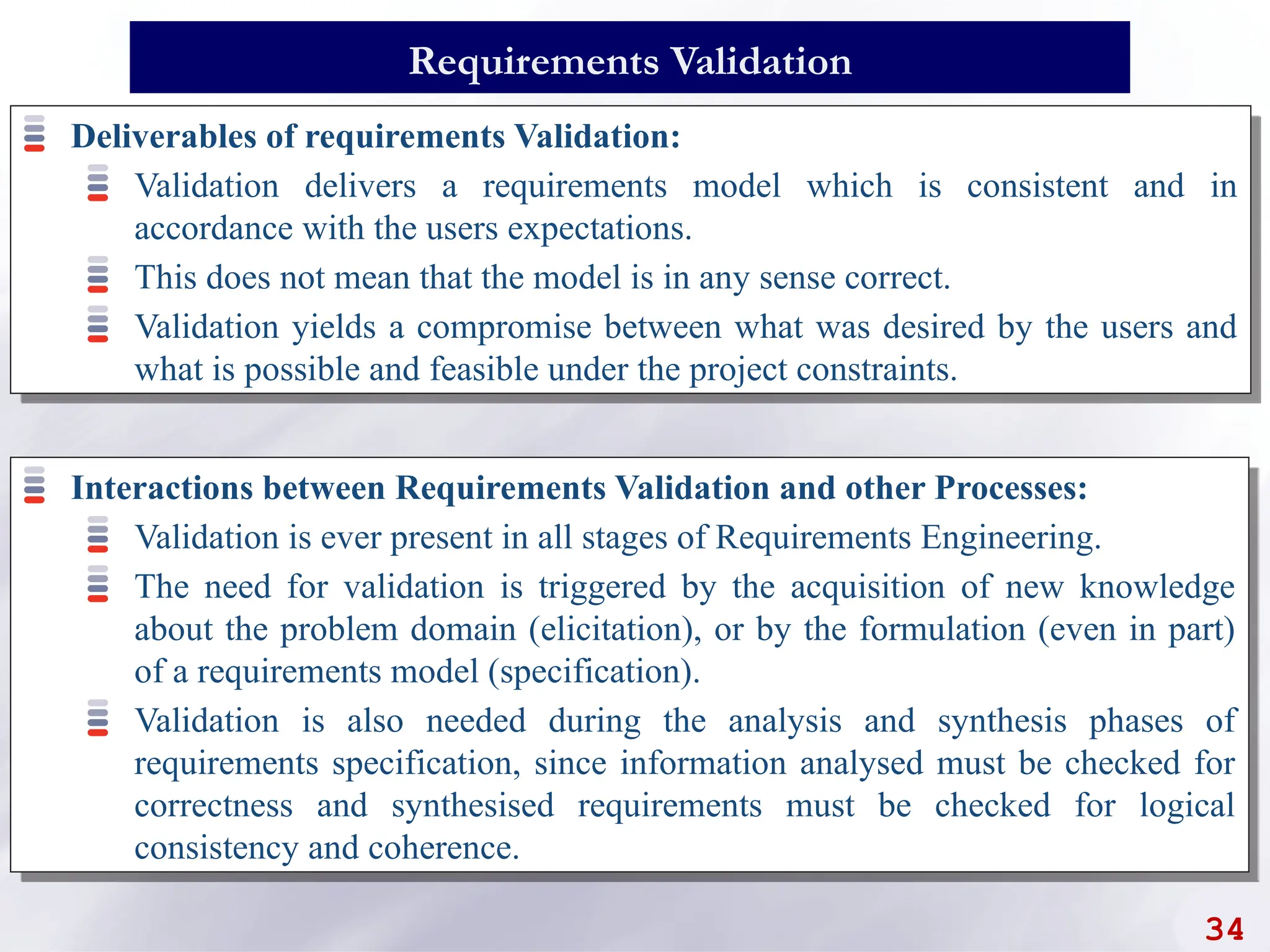 Requirements Validation

Deliverables of requirements Validation:

Validation delivers a requirements model which is consistent and in accordance with the users expectations.

This does not mean that the model is in any sense correct.

Validation yields a compromise between what was desired by the users and what is possible and feasible under the project constraints.

Interactions between Requirements Validation and other Processes:

Validation is ever present in all stages of Requirements Engineering.

The need for validation is triggered by the acquisition of new knowledge about the problem domain (elicitation), or by the formulation (even in part) of a requirements model (specification).

Validation is also needed during the analysis and synthesis phases of requirements specification, since information analysed must be checked for correctness and synthesised requirements must be checked for logical consistency and coherence.

34